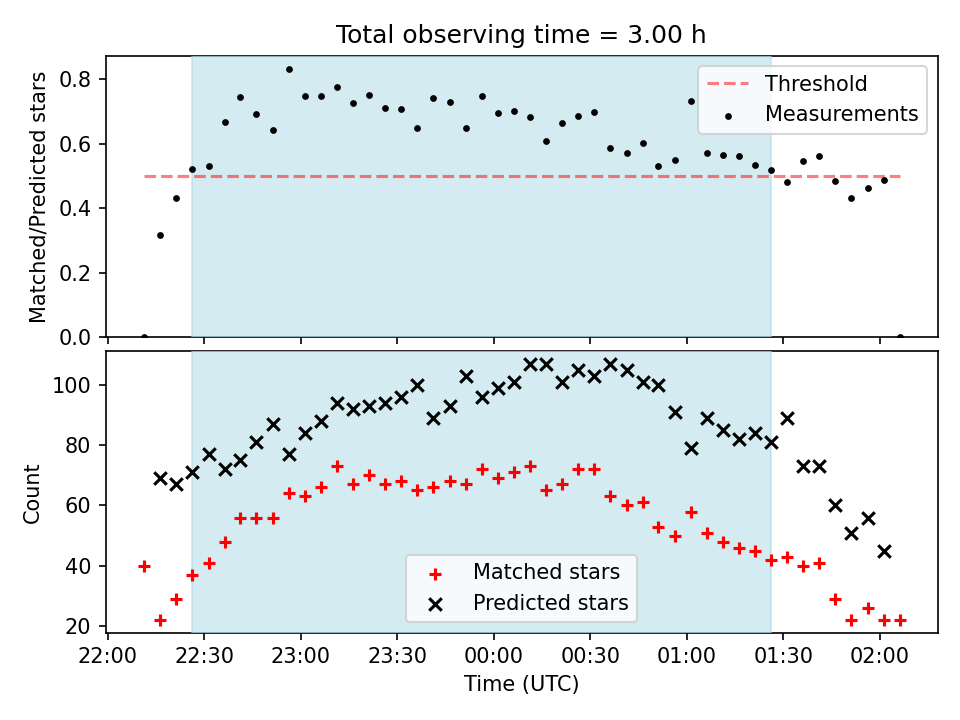 Total observing time = 3.00 h

Matched/Predicted stars

0.8
0.6
0.4
0.2
0.0

Threshold
Measurements

Count

100
80
60
40
20

Matched stars
Predicted stars

22:00 22:30 23:00 23:30 00:00 00:30 01:00 01:30 02:00

Time (UTC)